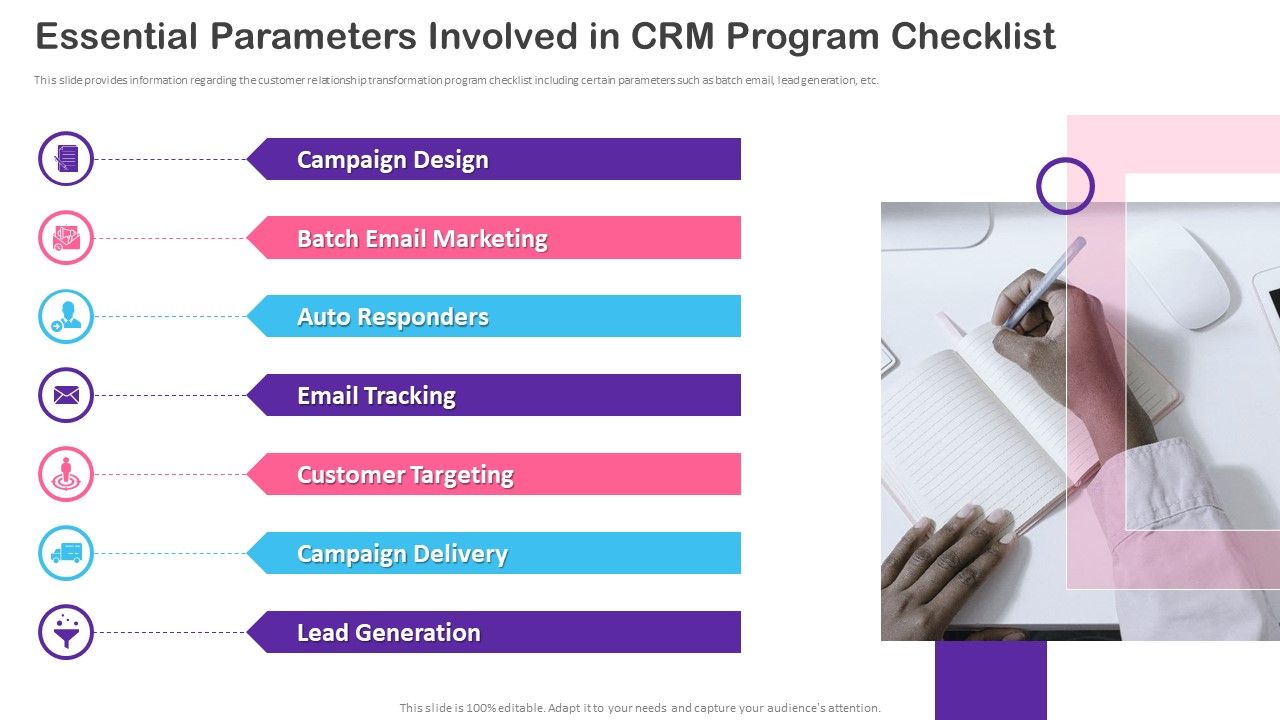 Essential Parameters Involved in CRM Program Checklist

This slide provides information regarding the customer relationship transformation program checklist including certain parameters such as batch email, lead generation, etc.

Campaign Design

Batch Email Marketing

Auto Responders

Email Tracking

Customer Targeting

Campaign Delivery

Lead Generation

This slide is 100% editable. Adapt it to your needs and capture your audience's attention.